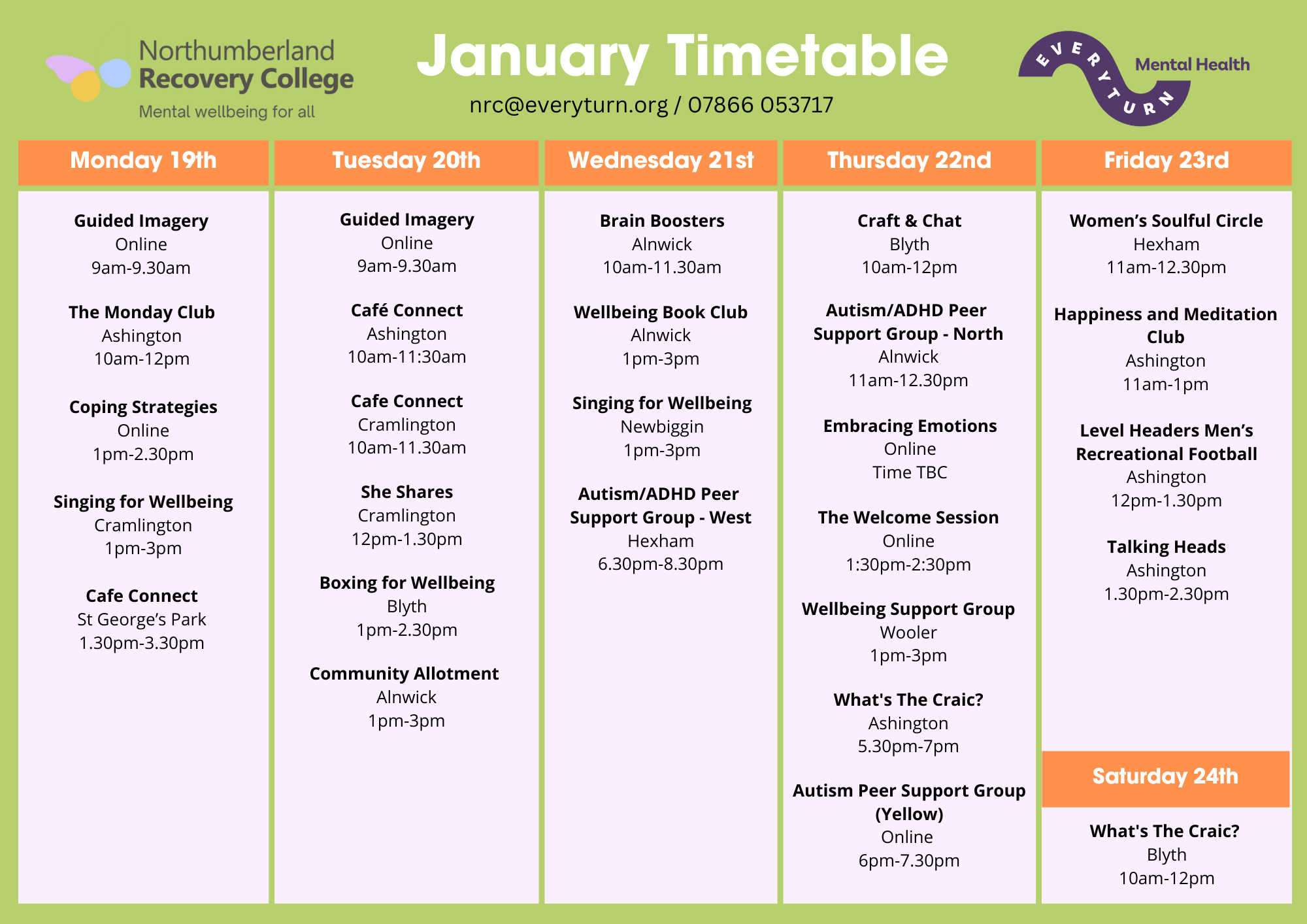 Northumberland Recovery College
Mental wellbeing for all

January Timetable
nrc@everyturn.org / 07866 053717

EVERYTURN Mental Health

Monday 19th

Guided Imagery
Online
9am-9.30am

The Monday Club
Ashington
10am-12pm

Coping Strategies
Online
1pm-2.30pm

Singing for Wellbeing
Cramlington
1pm-3pm

Cafe Connect
St George's Park
1.30pm-3.30pm

Tuesday 20th

Guided Imagery
Online
9am-9.30am

Café Connect
Ashington
10am-11:30am

Cafe Connect
Cramlington
10am-11.30am

She Shares
Cramlington
12pm-1.30pm

Boxing for Wellbeing
Blyth
1pm-2.30pm

Community Allotment
Alnwick
1pm-3pm

Wednesday 21st

Brain Boosters
Alnwick
10am-11.30am

Wellbeing Book Club
Alnwick
1pm-3pm

Singing for Wellbeing
Newbiggin
1pm-3pm

Autism/ADHD Peer Support Group - West
Hexham
6.30pm-8.30pm

Thursday 22nd

Craft & Chat
Blyth
10am-12pm

Autism/ADHD Peer Support Group - North
Alnwick
11am-12.30pm

Embracing Emotions
Online
Time TBC

The Welcome Session
Online
1:30pm-2:30pm

Wellbeing Support Group
Wooler
1pm-3pm

What's The Craic?
Ashington
5.30pm-7pm

Autism Peer Support Group (Yellow)
Online
6pm-7.30pm

Friday 23rd

Women's Soulful Circle
Hexham
11am-12.30pm

Happiness and Meditation Club
Ashington
11am-1pm

Level Headers Men's Recreational Football
Ashington
12pm-1.30pm

Talking Heads
Ashington
1.30pm-2.30pm

Saturday 24th

What's The Craic?
Blyth
10am-12pm